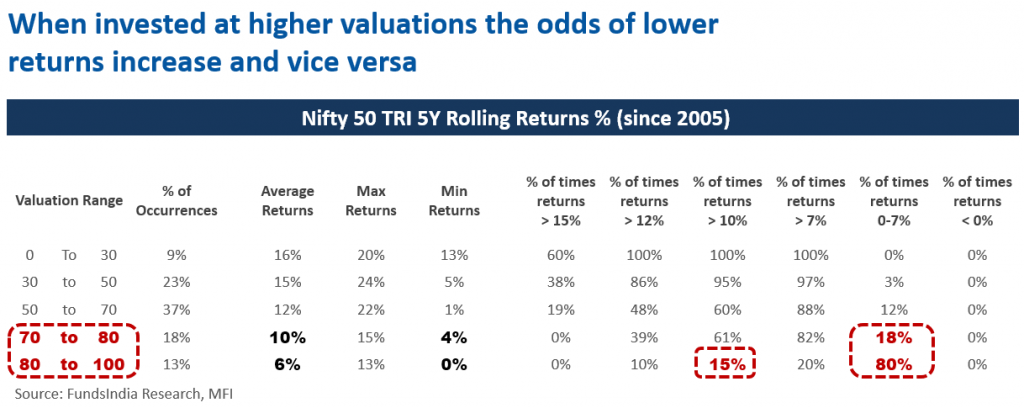 When invested at higher valuations the odds of lower returns increase and vice versa

Nifty 50 TRI 5Y Rolling Returns % (since 2005)

| Valuation Range | % of Occurrences | Average Returns | Max Returns | Min Returns | % of times returns > 15% | % of times returns > 12% | % of times returns > 10% | % of times returns > 7% | % of times returns 0-7% | % of times returns < 0% |
|---|---|---|---|---|---|---|---|---|---|---|
| 0 To 30 | 9% | 16% | 20% | 13% | 60% | 100% | 100% | 100% | 0% | 0% |
| 30 to 50 | 23% | 15% | 24% | 5% | 38% | 86% | 95% | 97% | 3% | 0% |
| 50 to 70 | 37% | 12% | 22% | 1% | 19% | 48% | 60% | 88% | 12% | 0% |
| 70 to 80 | 18% | 10% | 15% | 4% | 0% | 39% | 61% | 82% | 18% | 0% |
| 80 to 100 | 13% | 6% | 13% | 0% | 0% | 10% | 15% | 20% | 80% | 0% |

Source: FundsIndia Research, MFI